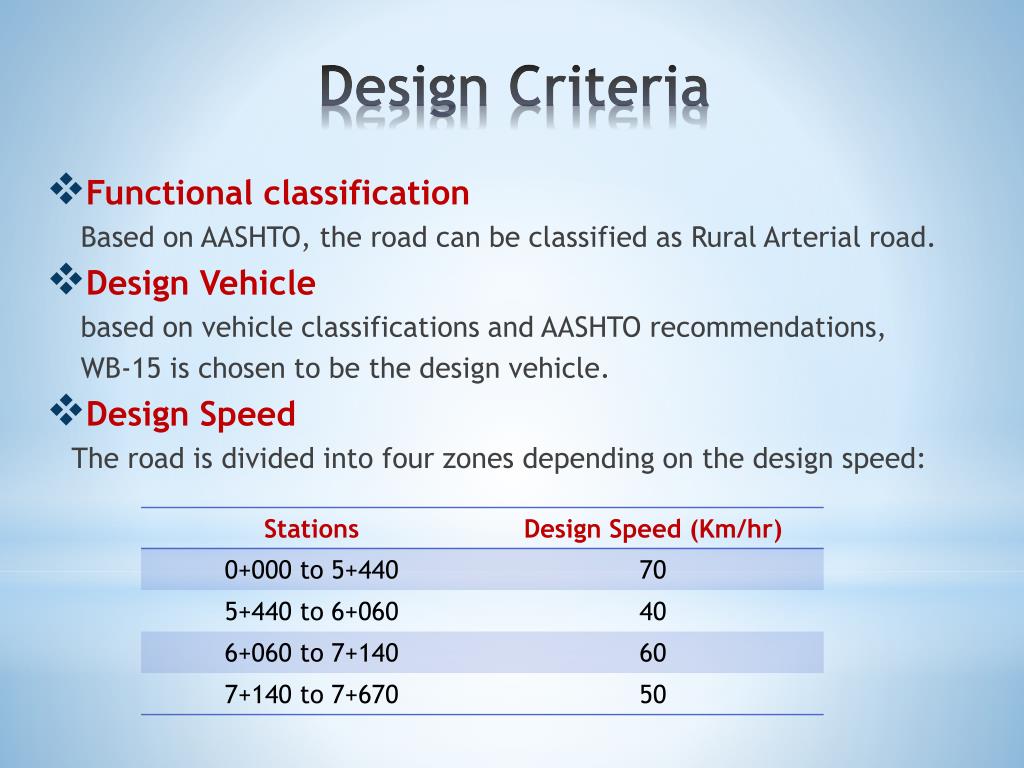 Design Criteria

❖Functional classification
Based on AASHTO, the road can be classified as Rural Arterial road.

❖Design Vehicle
based on vehicle classifications and AASHTO recommendations, WB-15 is chosen to be the design vehicle.

❖Design Speed
The road is divided into four zones depending on the design speed:

| Stations | Design Speed (Km/hr) |
|---|---|
| 0+000 to 5+440 | 70 |
| 5+440 to 6+060 | 40 |
| 6+060 to 7+140 | 60 |
| 7+140 to 7+670 | 50 |